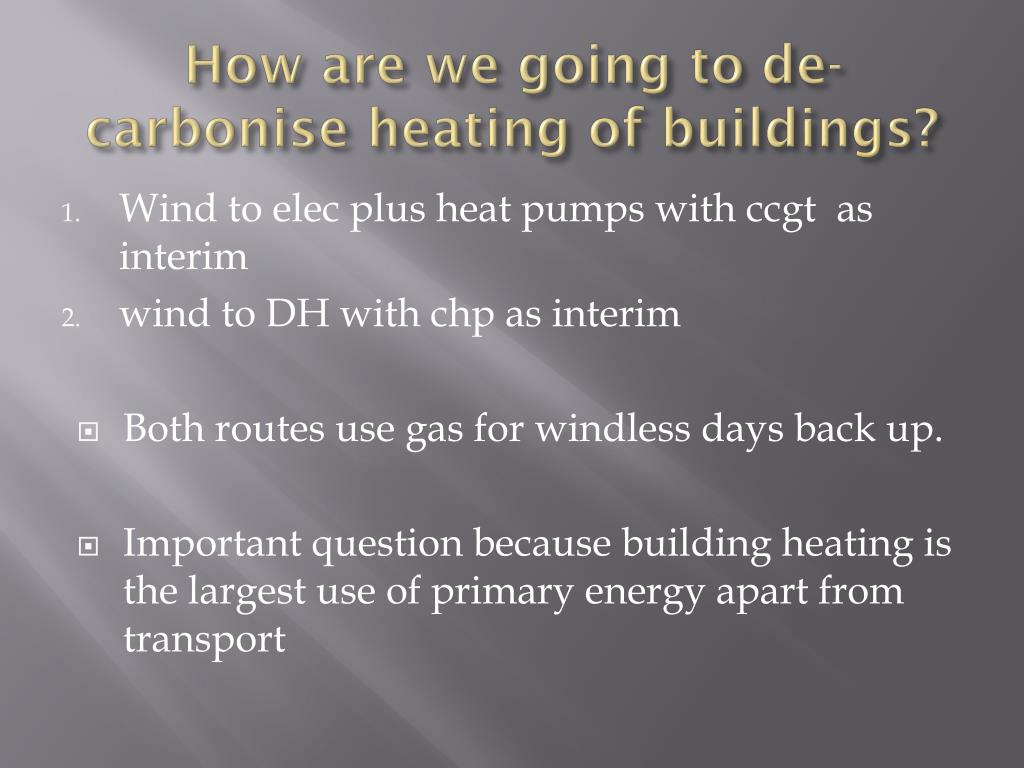 How are we going to de-carbonise heating of buildings?

1. Wind to elec plus heat pumps with ccgt as interim
2. wind to DH with chp as interim

Both routes use gas for windless days back up.

Important question because building heating is the largest use of primary energy apart from transport